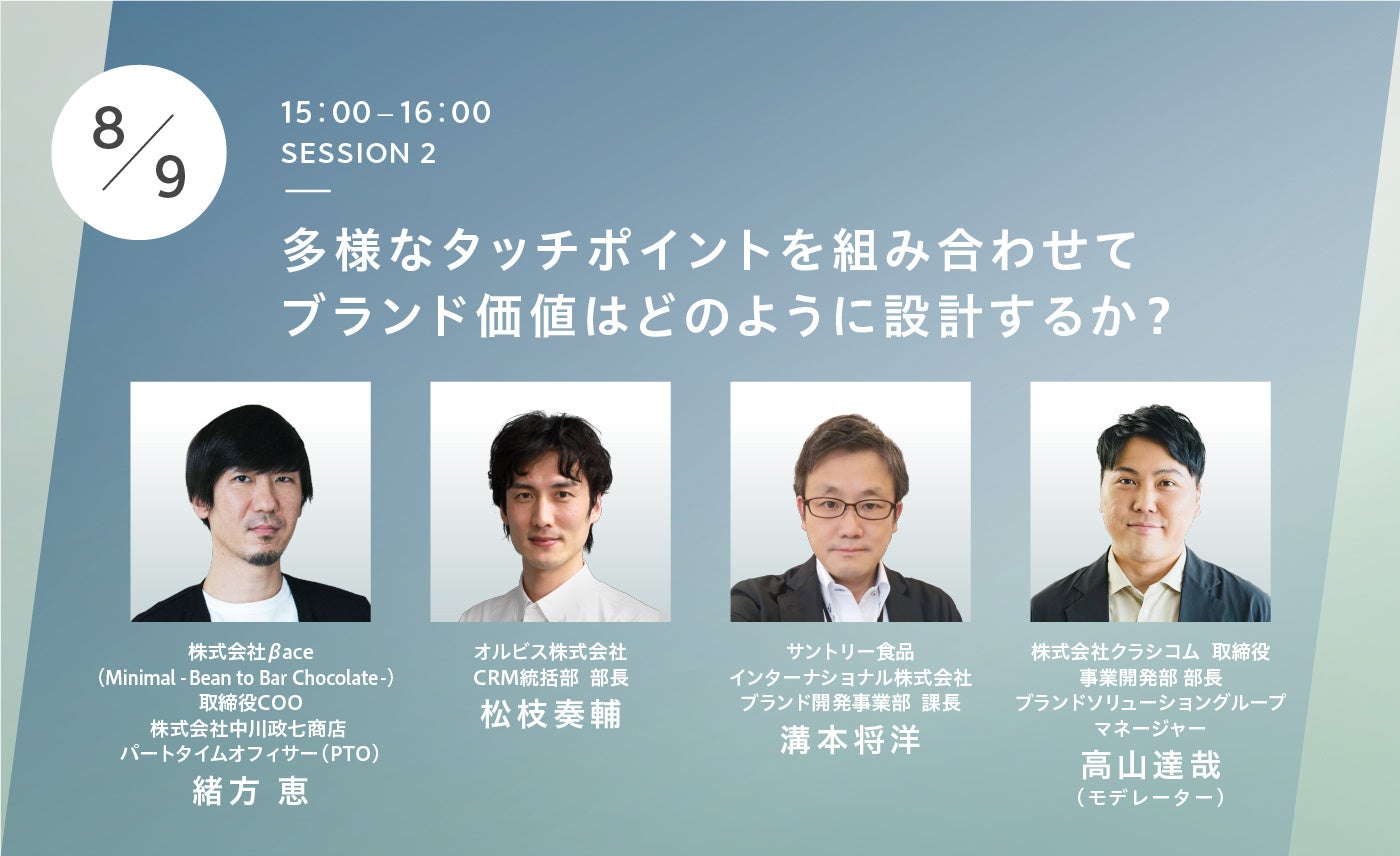 8/9

15:00 – 16:00
SESSION 2

多様なタッチポイントを組み合わせて
ブランド価値はどのように設計するか?

株式会社βace
(Minimal - Bean to Bar Chocolate -)
取締役COO
株式会社中川政七商店
パートタイムオフィサー(PTO)
緒方 恵

オルビス株式会社
CRM統括部 部長
松枝奏輔

サントリー食品
インターナショナル株式会社
ブランド開発事業部 課長
溝本将洋

株式会社クラシコム 取締役
事業開発部 部長
ブランドソリューショングループ
マネージャー
高山達哉
(モデレーター)